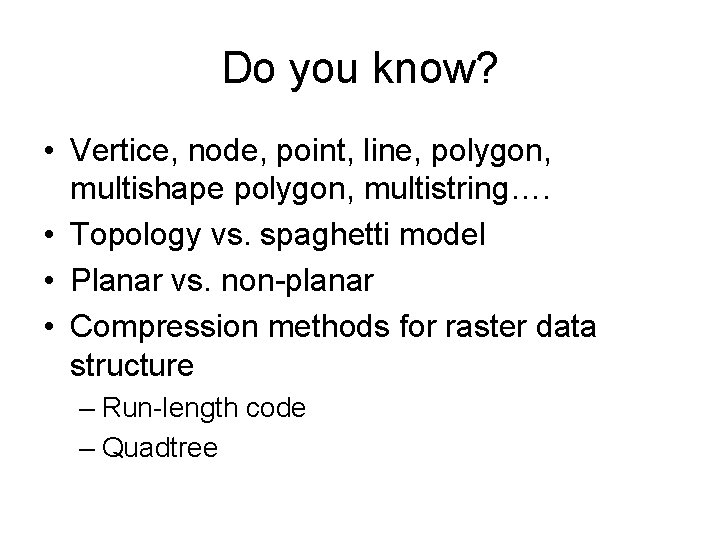 Do you know?

• Vertice, node, point, line, polygon, multishape polygon, multistring….
• Topology vs. spaghetti model
• Planar vs. non-planar
• Compression methods for raster data structure
– Run-length code
– Quadtree